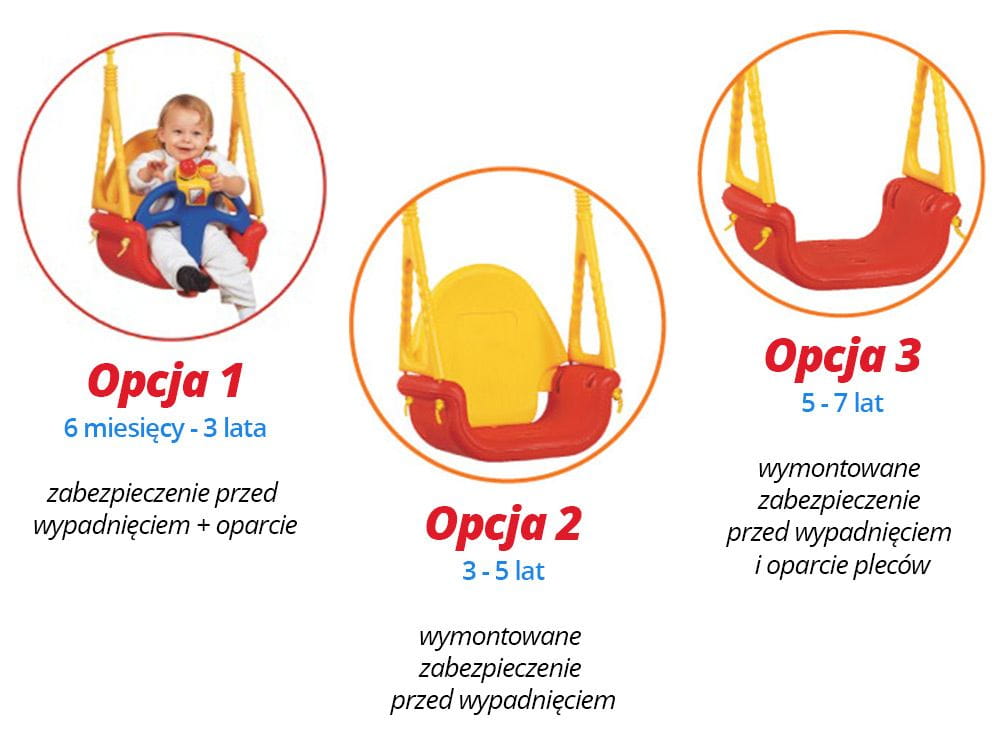 Opcja 1
6 miesięcy - 3 lata

zabezpieczenie przed wypadnięciem + oparcie

Opcja 2
3 - 5 lat

wymontowane zabezpieczenie przed wypadnięciem

Opcja 3
5 - 7 lat

wymontowane zabezpieczenie przed wypadnięciem i oparcie pleców